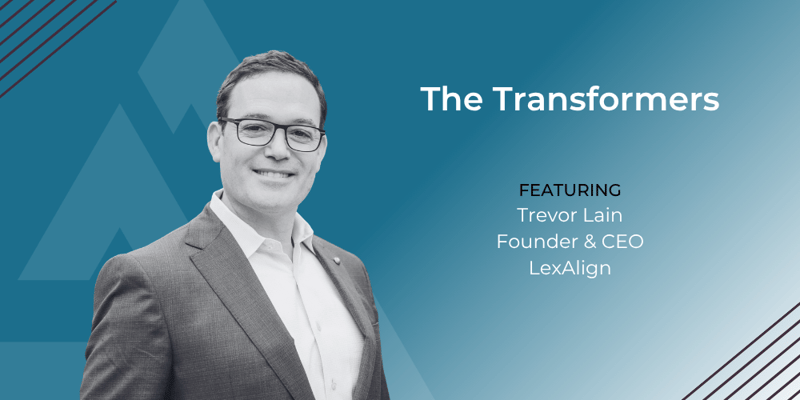 The Transformers

FEATURING
Trevor Lain
Founder & CEO
LexAlign